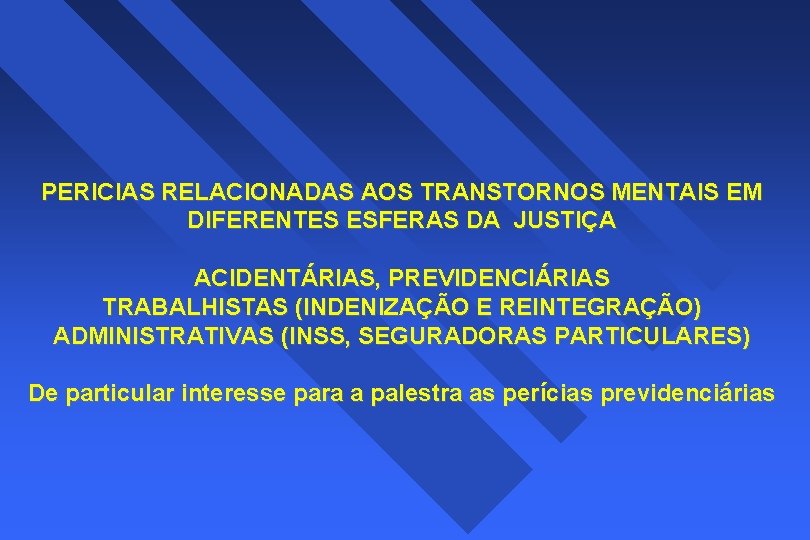 PERICIAS RELACIONADAS AOS TRANSTORNOS MENTAIS EM DIFERENTES ESFERAS DA JUSTIÇA

ACIDENTÁRIAS, PREVIDENCIÁRIAS
TRABALHISTAS (INDENIZAÇÃO E REINTEGRAÇÃO)
ADMINISTRATIVAS (INSS, SEGURADORAS PARTICULARES)

De particular interesse para a palestra as perícias previdenciárias